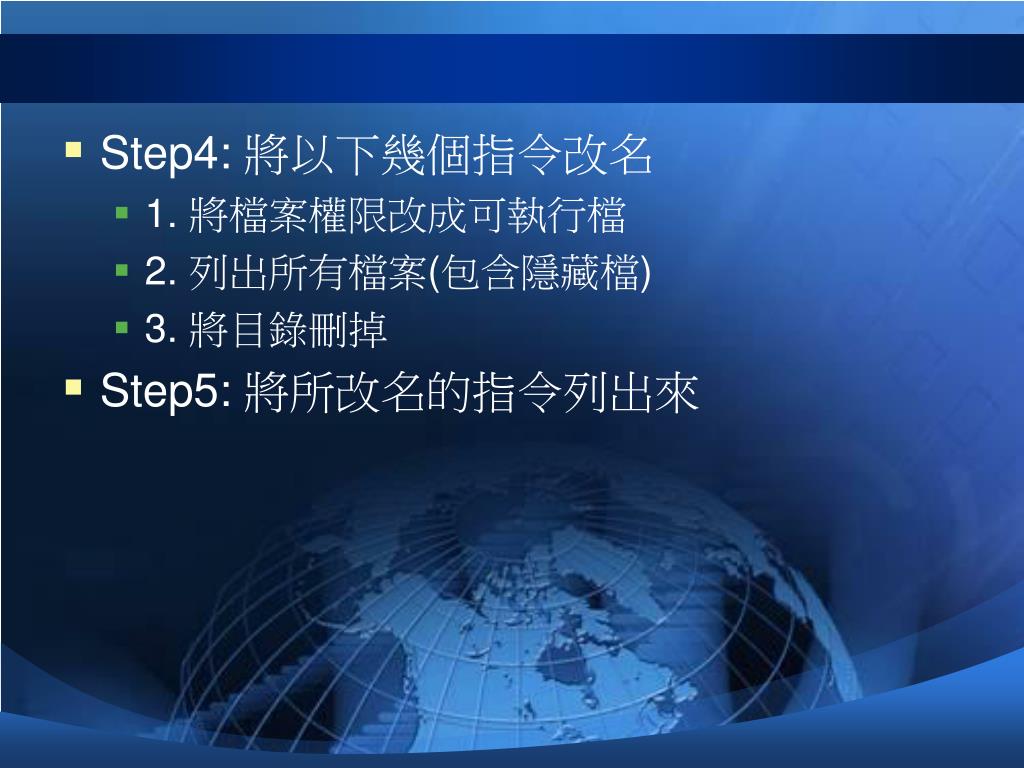 Step4: 將以下幾個指令改名

1. 將檔案權限改成可執行檔

2. 列出所有檔案(包含隱藏檔)

3. 將目錄刪掉

Step5: 將所改名的指令列出來